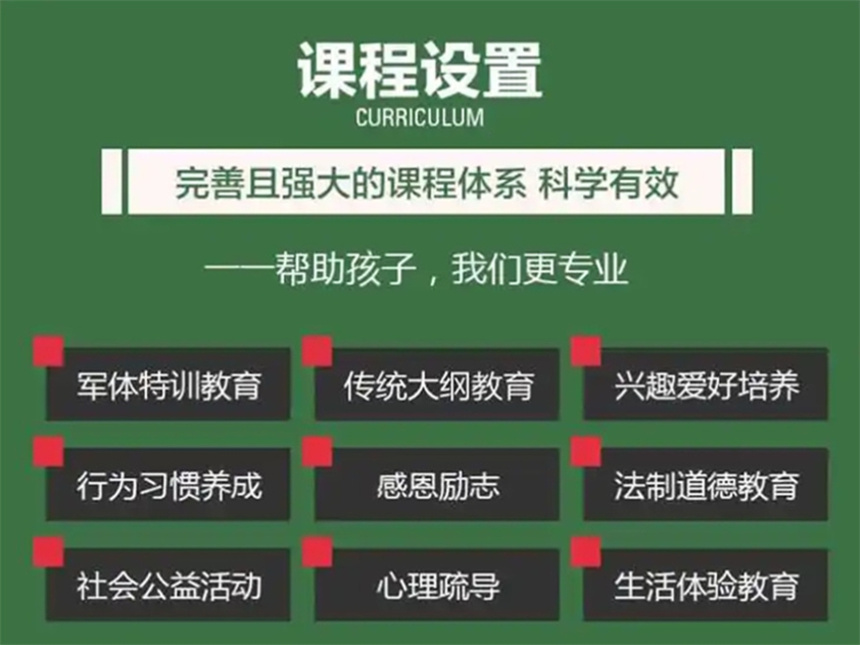 课程设置
CURRICULUM

完善且强大的课程体系 科学有效

——帮助孩子，我们更专业

军体特训教育
传统大纲教育
兴趣爱好培养
行为习惯养成
感恩励志
法制道德教育
社会公益活动
心理疏导
生活体验教育